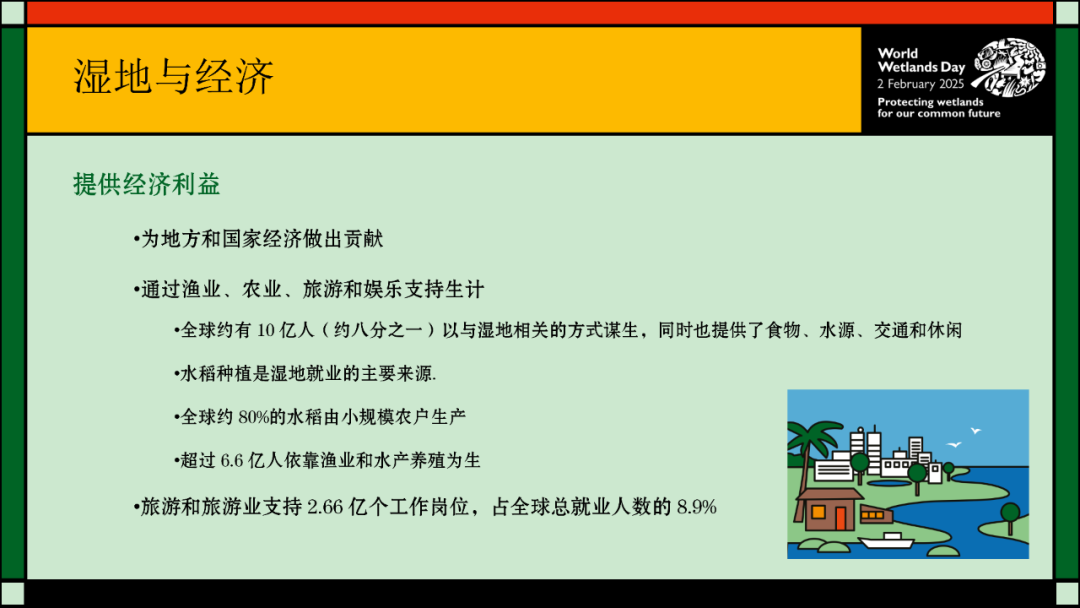 湿地与经济

World Wetlands Day
2 February 2025
Protecting wetlands for our common future

提供经济利益

•为地方和国家经济做出贡献

•通过渔业、农业、旅游和娱乐支持生计

•全球约有 10 亿人（约八分之一）以与湿地相关的方式谋生，同时也提供了食物、水源、交通和休闲

•水稻种植是湿地就业的主要来源.

•全球约 80%的水稻由小规模农户生产

•超过 6.6 亿人依靠渔业和水产养殖为生

•旅游和旅游业支持 2.66 亿个工作岗位，占全球总就业人数的 8.9%